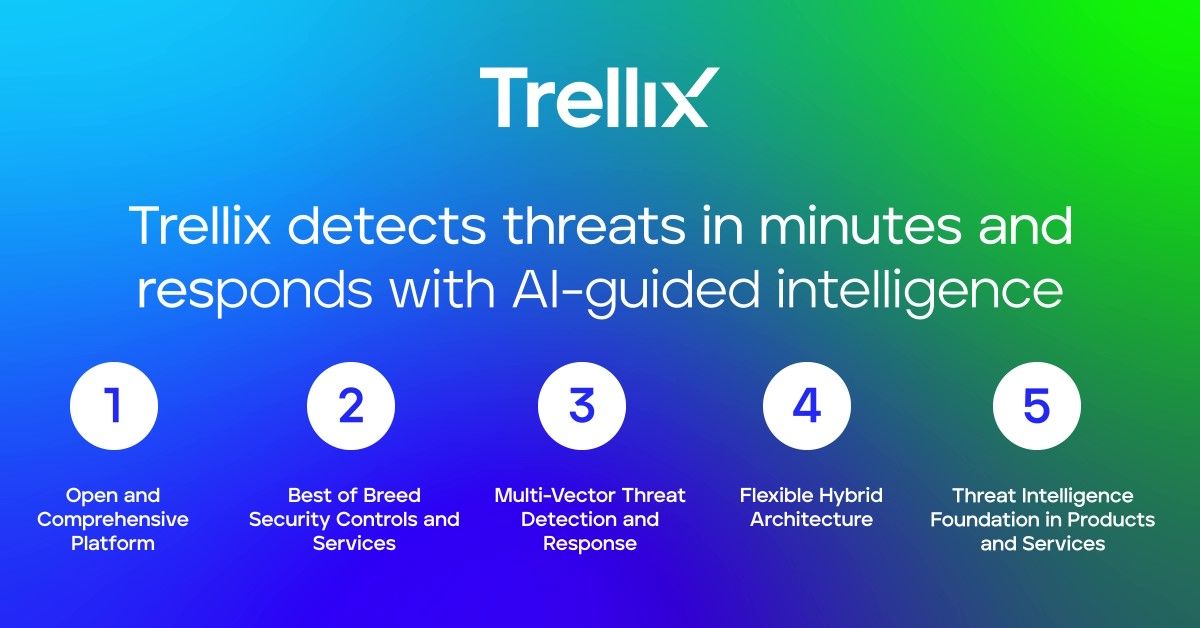 Trellix

Trellix detects threats in minutes and responds with AI-guided intelligence

1

Open and Comprehensive Platform

2

Best of Breed Security Controls and Services

3

Multi-Vector Threat Detection and Response

4

Flexible Hybrid Architecture

5

Threat Intelligence Foundation in Products and Services